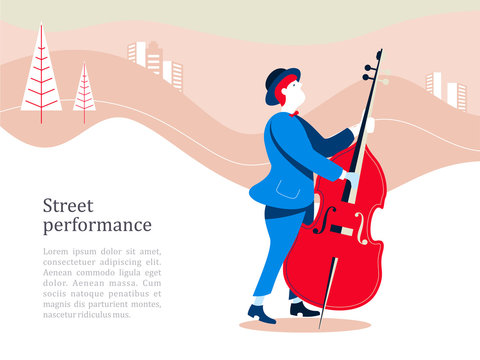 Street performance

Lorem ipsum dolor sit amet, consectetuer adipiscing elit. Aenean commodo ligula eget dolor. Aenean massa. Cum sociis natoque penatibus et magnis dis parturient montes, nascetur ridiculus mus.